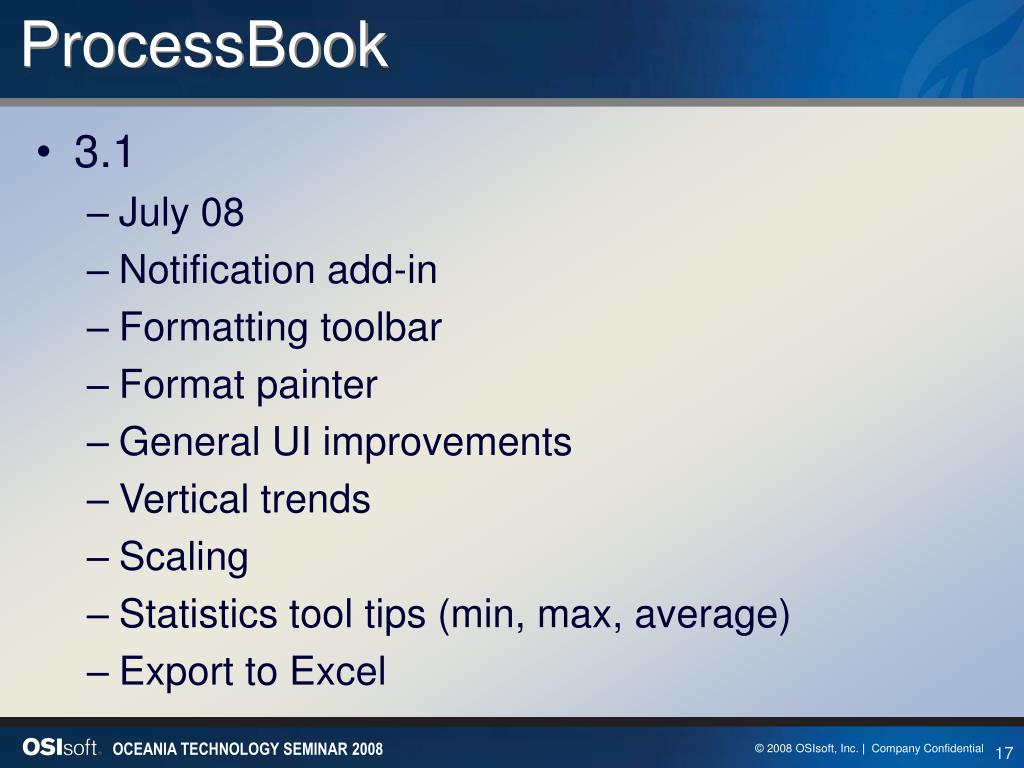 ProcessBook

• 3.1
– July 08
– Notification add-in
– Formatting toolbar
– Format painter
– General UI improvements
– Vertical trends
– Scaling
– Statistics tool tips (min, max, average)
– Export to Excel

OSIsoft. OCEANIA TECHNOLOGY SEMINAR 2008

© 2008 OSIsoft, Inc. | Company Confidential 17